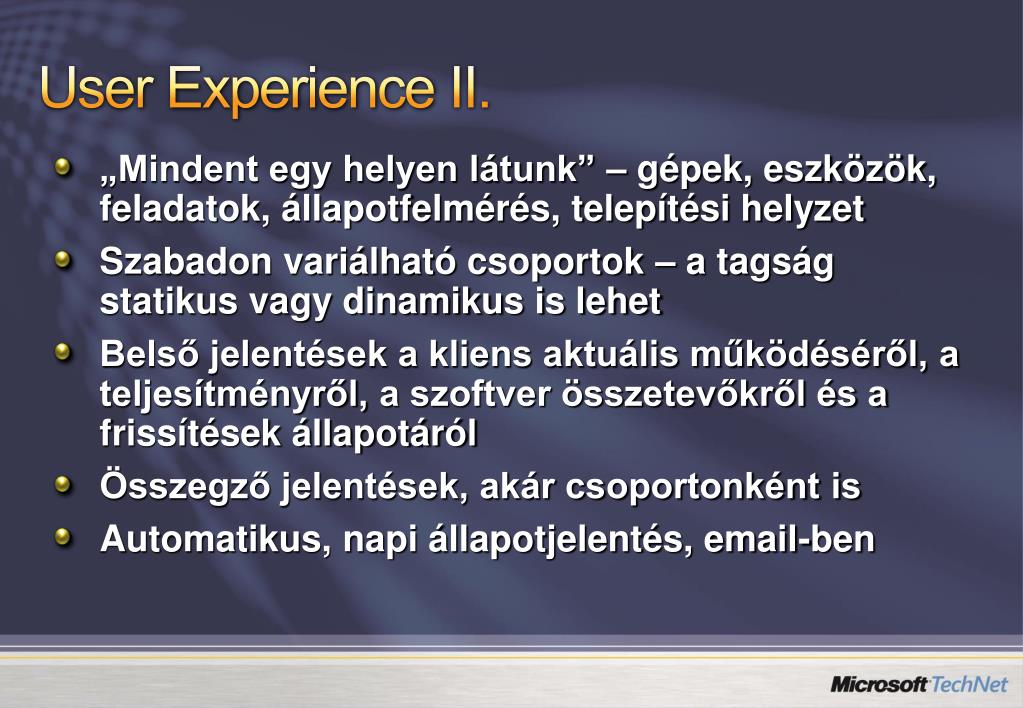 User Experience II.

„Mindent egy helyen látunk” – gépek, eszközök, feladatok, állapotfelmérés, telepítési helyzet

Szabadon variálható csoportok – a tagság statikus vagy dinamikus is lehet

Belső jelentések a kliens aktuális működéséről, a teljesítményről, a szoftver összetevőkről és a frissítések állapotáról

Összegző jelentések, akár csoportonként is

Automatikus, napi állapotjelentés, email-ben

Microsoft TechNet